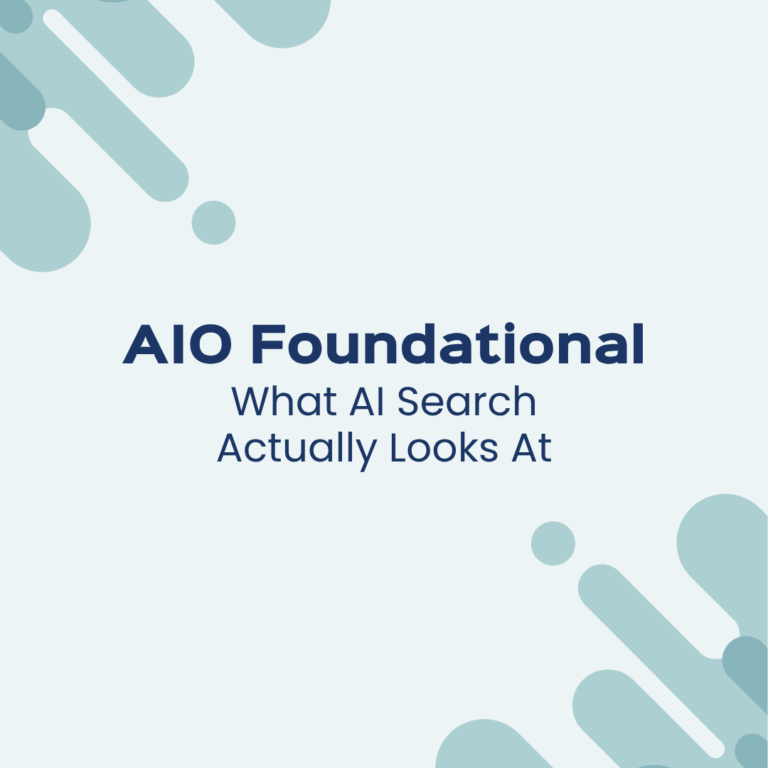 AIO Foundational

What AI Search Actually Looks At